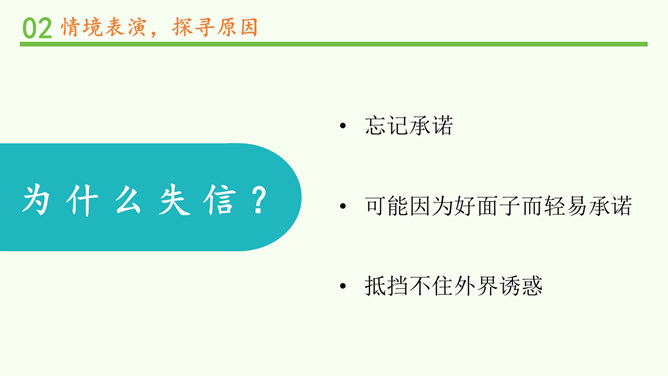 02 情境表演，探寻原因

为什么失信？

• 忘记承诺

• 可能因为好面子而轻易承诺

• 抵挡不住外界诱惑